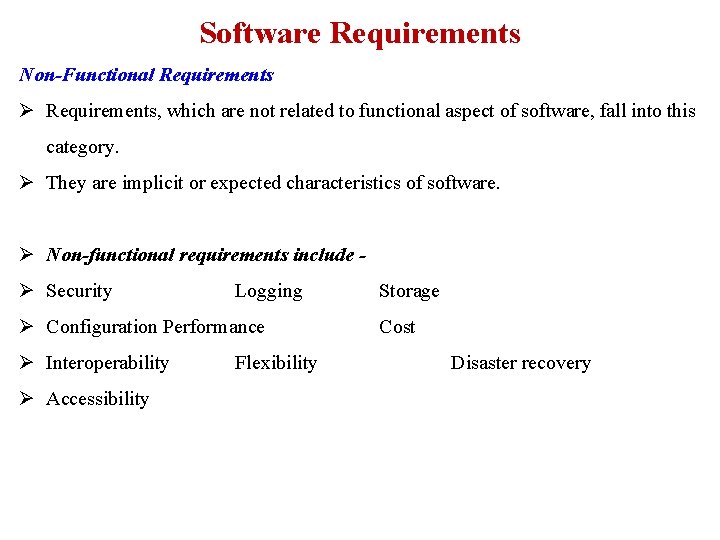 Software Requirements

Non-Functional Requirements

➢ Requirements, which are not related to functional aspect of software, fall into this category.

➢ They are implicit or expected characteristics of software.

➢ Non-functional requirements include -

➢ Security Logging Storage

➢ Configuration Performance Cost

➢ Interoperability Flexibility Disaster recovery

➢ Accessibility